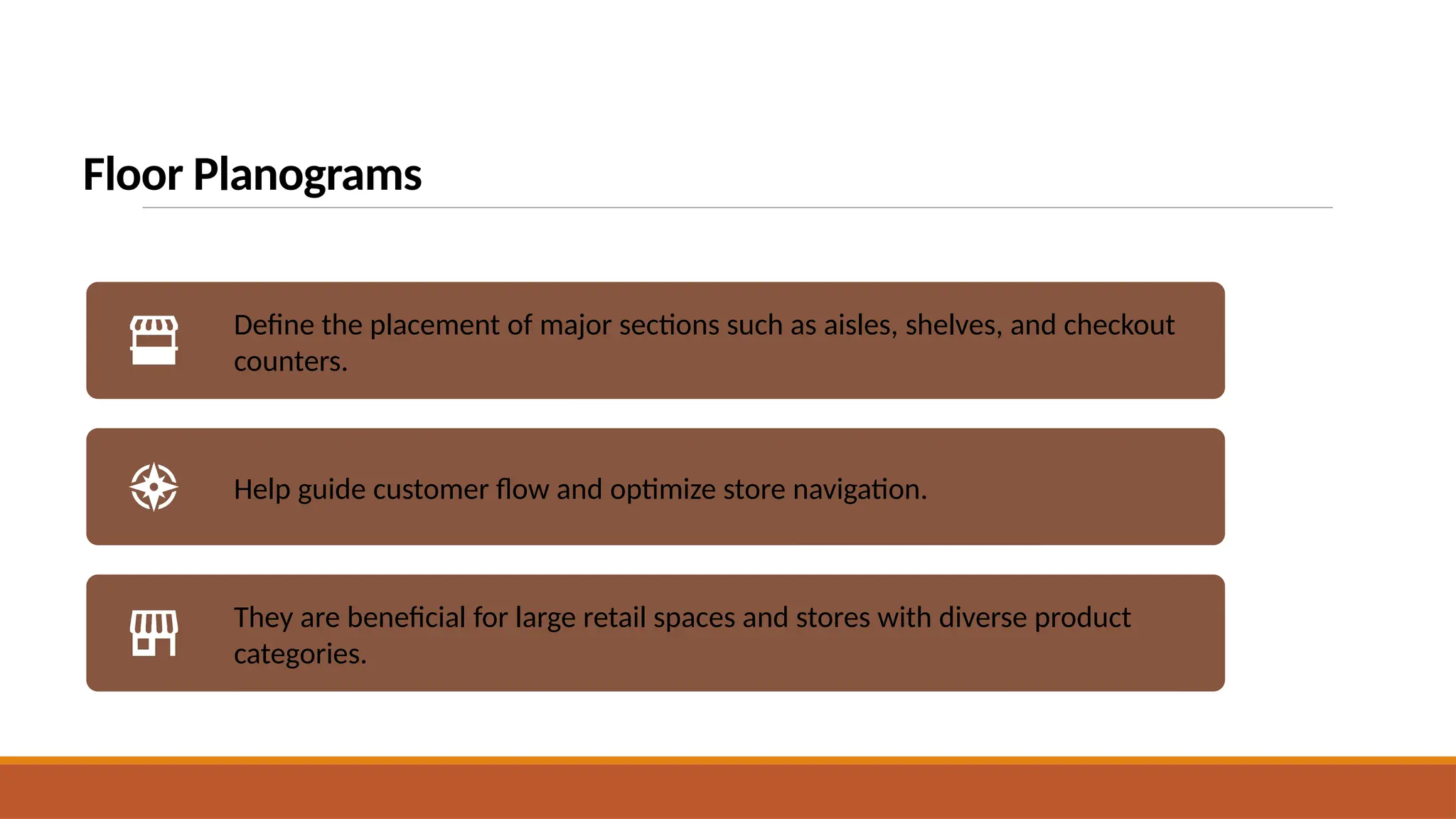 Floor Planograms

Define the placement of major sections such as aisles, shelves, and checkout counters.

Help guide customer flow and optimize store navigation.

They are beneficial for large retail spaces and stores with diverse product categories.